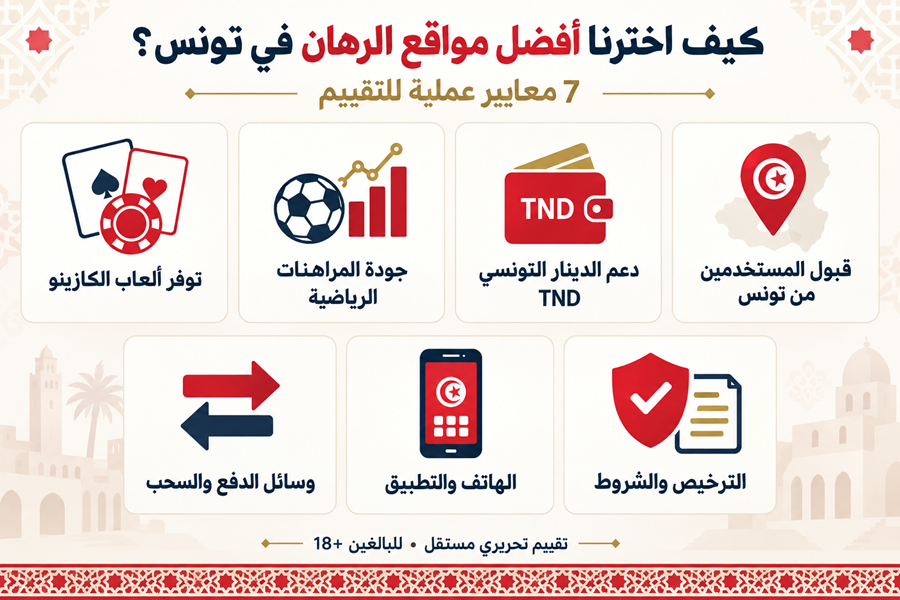 كيف اخترنا أفضل مواقع الرهان في تونس؟

7 معايير عملية للتقييم

قبول المستخدمين من تونس

TND

دعم الدينار التونسي TND

جودة المراهنات الرياضية

توفر ألعاب الكازينو

الترخيص والشروط

الهاتف والتطبيق

وسائل الدفع والسحب

تقييم تحريري مستقل • للبالغين +18